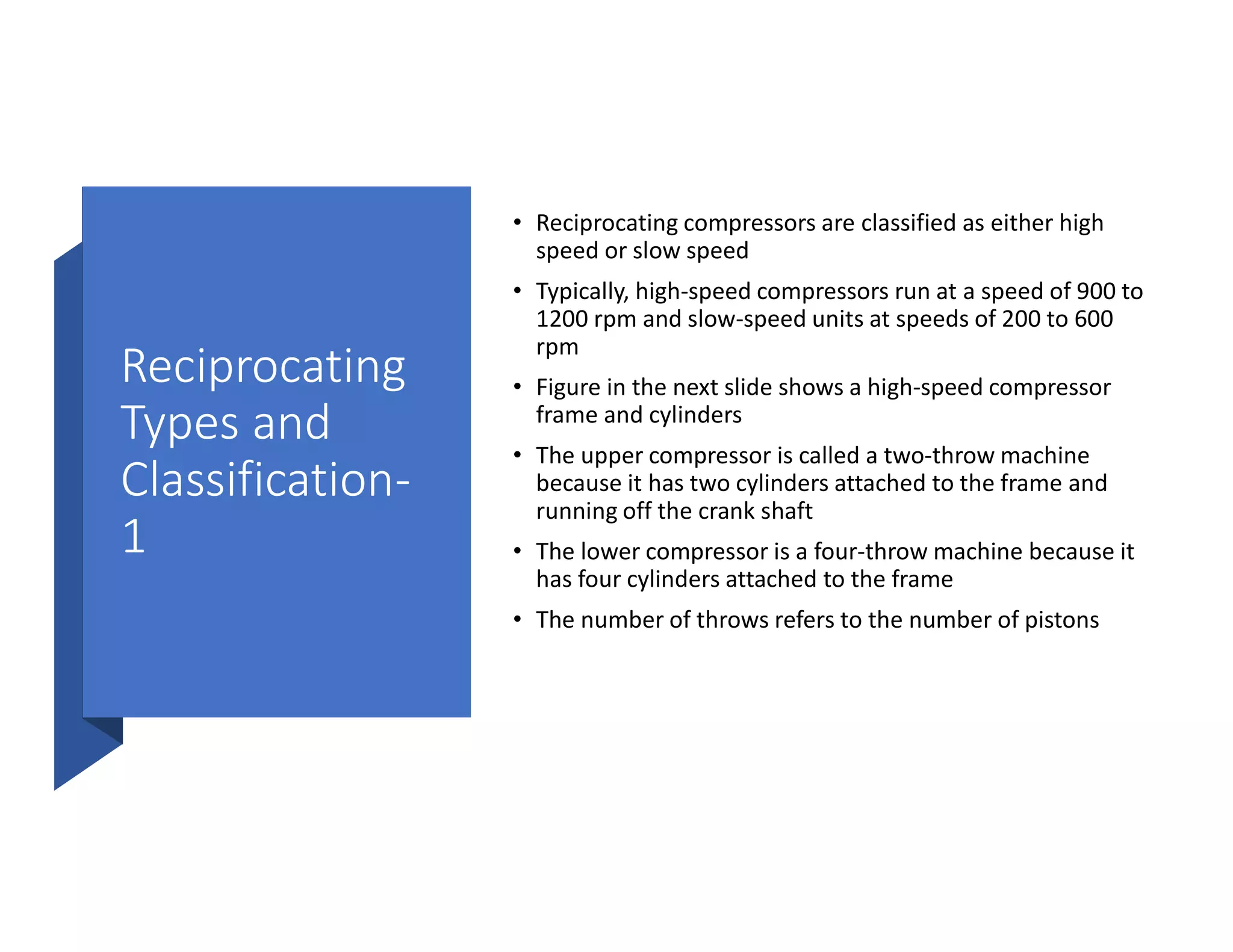 Reciprocating Types and Classification-1

• Reciprocating compressors are classified as either high speed or slow speed

• Typically, high-speed compressors run at a speed of 900 to 1200 rpm and slow-speed units at speeds of 200 to 600 rpm

• Figure in the next slide shows a high-speed compressor frame and cylinders

• The upper compressor is called a two-throw machine because it has two cylinders attached to the frame and running off the crank shaft

• The lower compressor is a four-throw machine because it has four cylinders attached to the frame

• The number of throws refers to the number of pistons